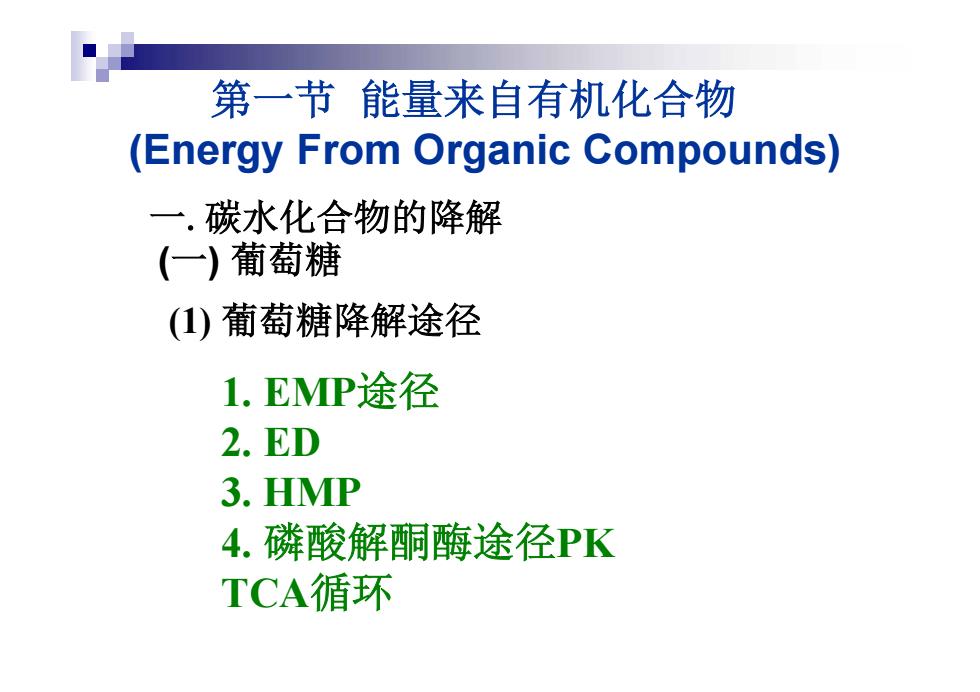 第一节 能量来自有机化合物
(Energy From Organic Compounds)

一. 碳水化合物的降解
(一) 葡萄糖

(1) 葡萄糖降解途径

1. EMP途径
2. ED
3. HMP
4. 磷酸解酮酶途径PK
TCA循环